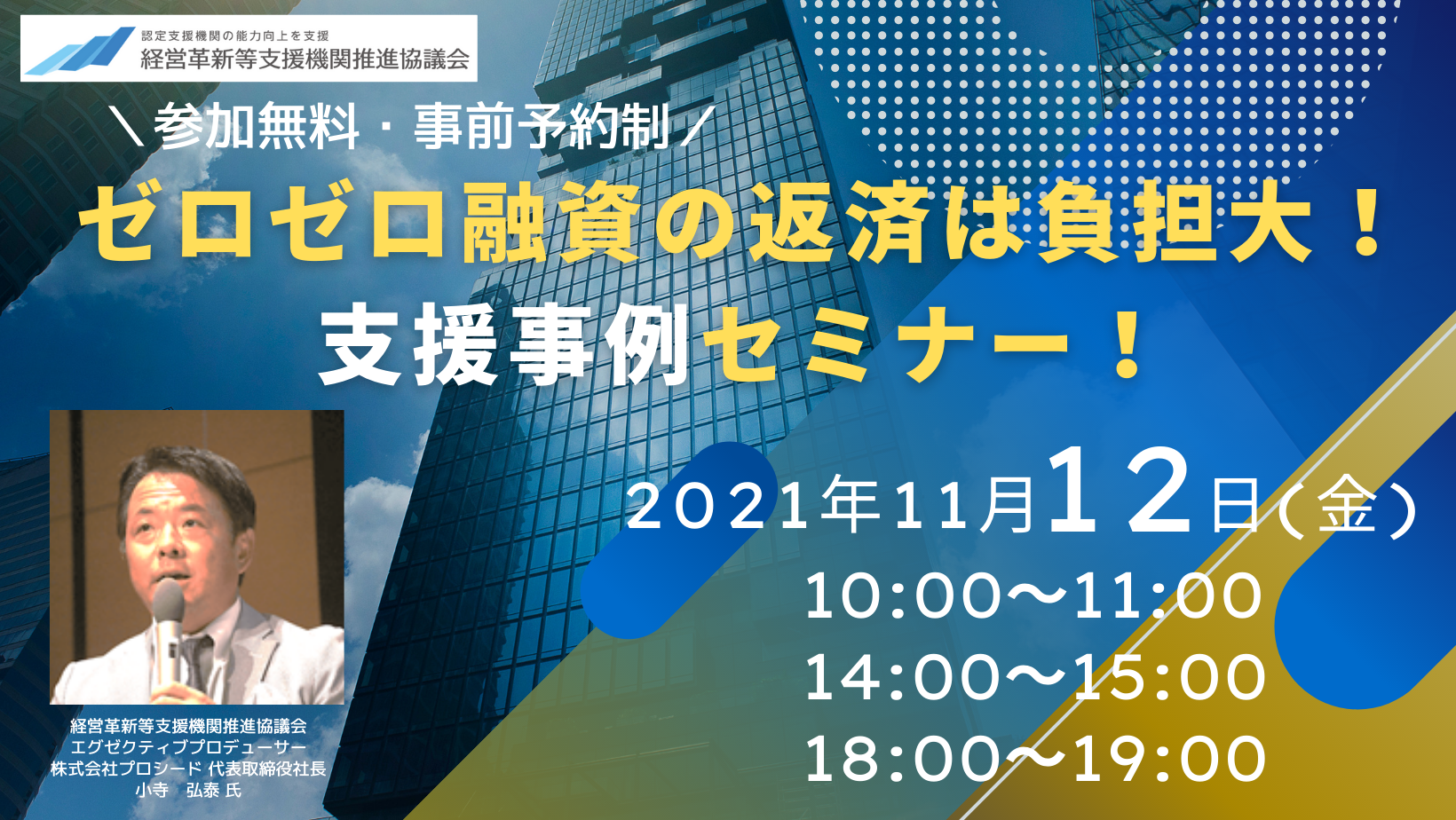 認定支援機関の能力向上を支援
経営革新等支援機関推進協議会

＼参加無料・事前予約制／

ゼロゼロ融資の返済は負担大！
支援事例セミナー！

2021年11月12日(金)
10:00〜11:00
14:00〜15:00
18:00〜19:00

経営革新等支援機関推進協議会
エグゼクティブプロデューサー
株式会社プロシード 代表取締役社長
小寺　弘泰 氏